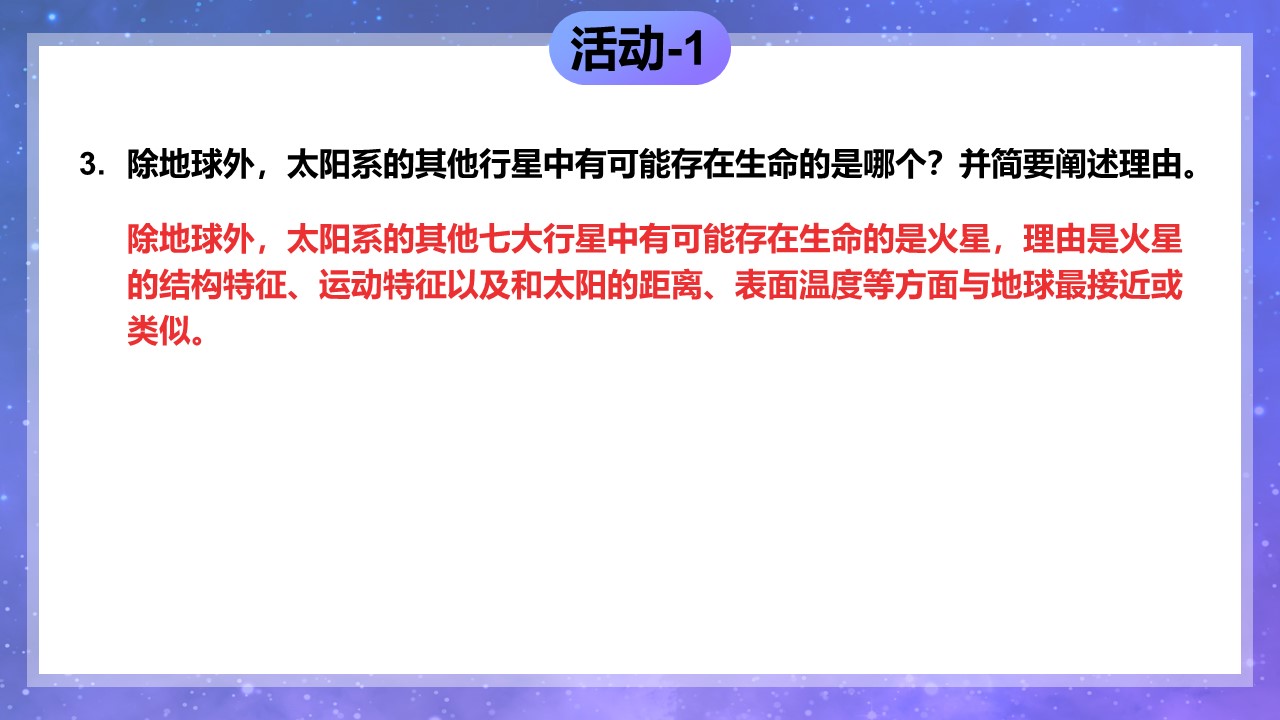 活动-1

3. 除地球外，太阳系的其他行星中有可能存在生命的是哪个？并简要阐述理由。

除地球外，太阳系的其他七大行星中有可能存在生命的是火星，理由是火星的结构特征、运动特征以及和太阳的距离、表面温度等方面与地球最接近或类似。